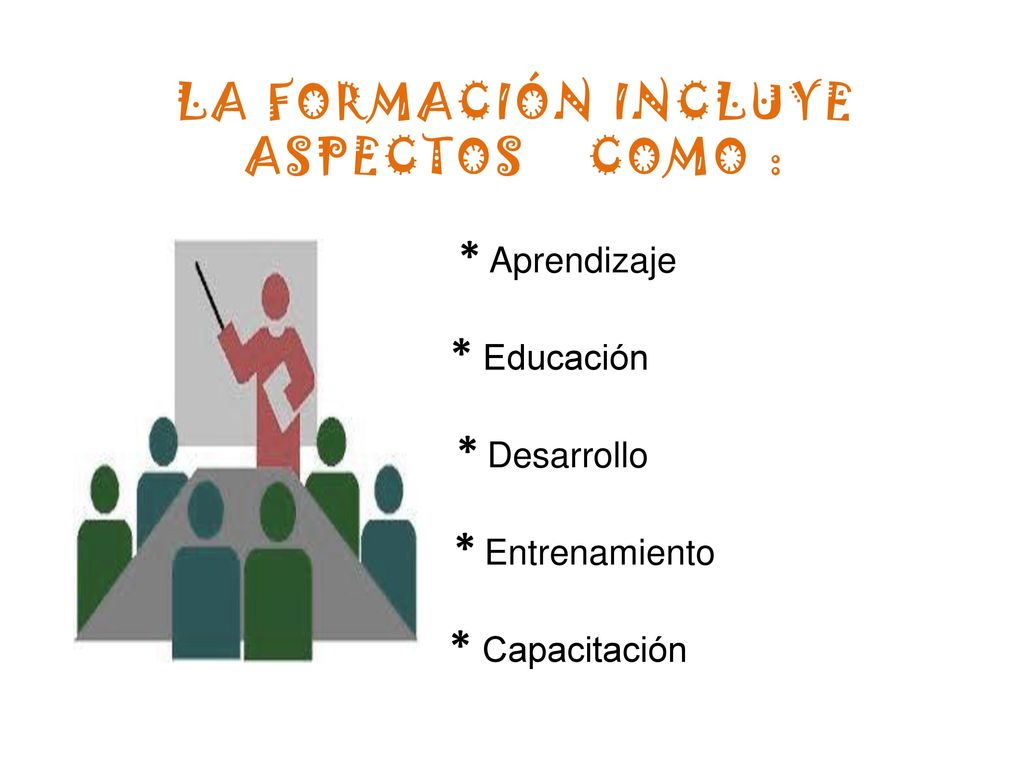 LA FORMACIÓN INCLUYE ASPECTOS COMO :

* Aprendizaje

* Educación

* Desarrollo

* Entrenamiento

* Capacitación